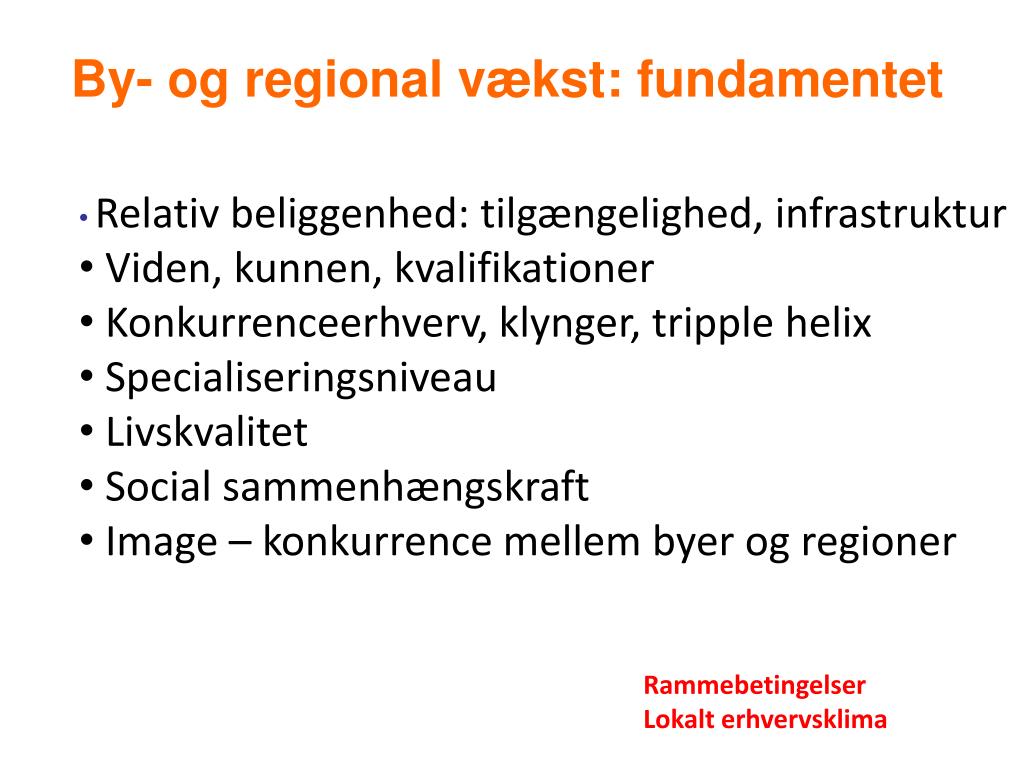 By- og regional vækst: fundamentet

• Relativ beliggenhed: tilgængelighed, infrastruktur
• Viden, kunnen, kvalifikationer
• Konkurrenceerhverv, klynger, tripple helix
• Specialiseringsniveau
• Livskvalitet
• Social sammenhængskraft
• Image – konkurrence mellem byer og regioner

Rammebetingelser
Lokalt erhvervsklima